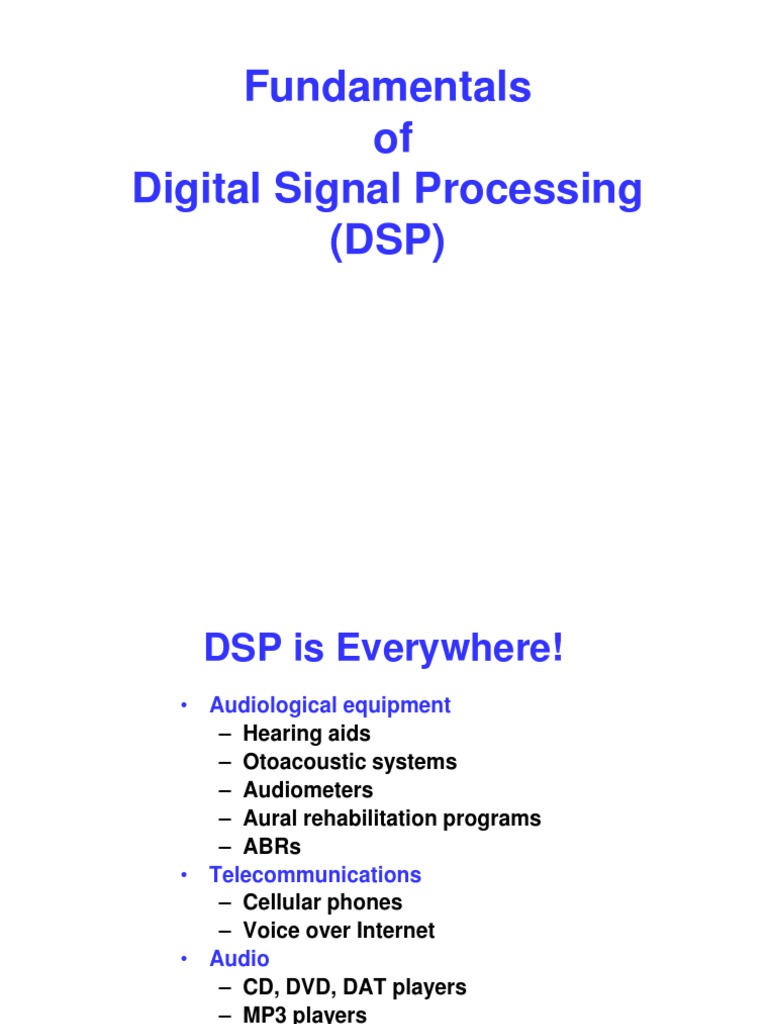 Fundamentals
of
Digital Signal Processing
(DSP)

DSP is Everywhere!

• Audiological equipment
– Hearing aids
– Otoacoustic systems
– Audiometers
– Aural rehabilitation programs
– ABRs
• Telecommunications
– Cellular phones
– Voice over Internet
• Audio
– CD, DVD, DAT players
– MP3 players